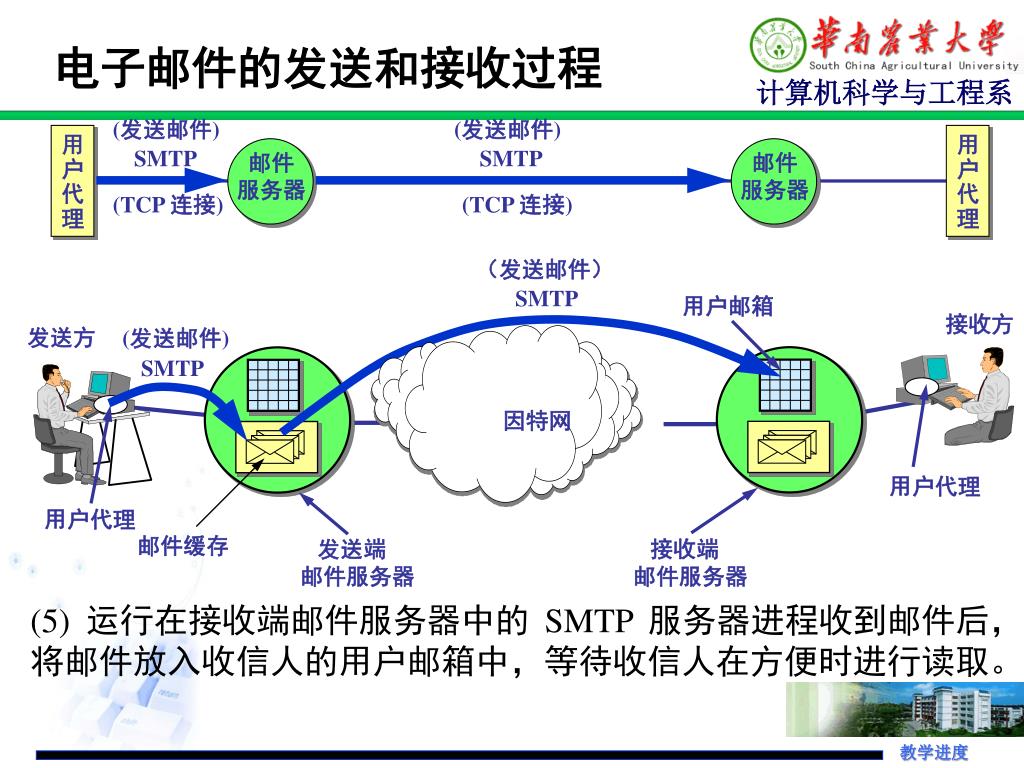 电子邮件的发送和接收过程

華南農業大學
South China Agricultural University
计算机科学与工程系

用户代理

(发送邮件)
SMTP
(TCP 连接)

邮件服务器

(发送邮件)
SMTP
(TCP 连接)

邮件服务器

用户代理

（发送邮件）
SMTP

用户邮箱

发送方

(发送邮件)
SMTP

接收方

因特网

用户代理

用户代理

邮件缓存

发送端
邮件服务器

接收端
邮件服务器

(5) 运行在接收端邮件服务器中的 SMTP 服务器进程收到邮件后，将邮件放入收信人的用户邮箱中，等待收信人在方便时进行读取。

教学进度